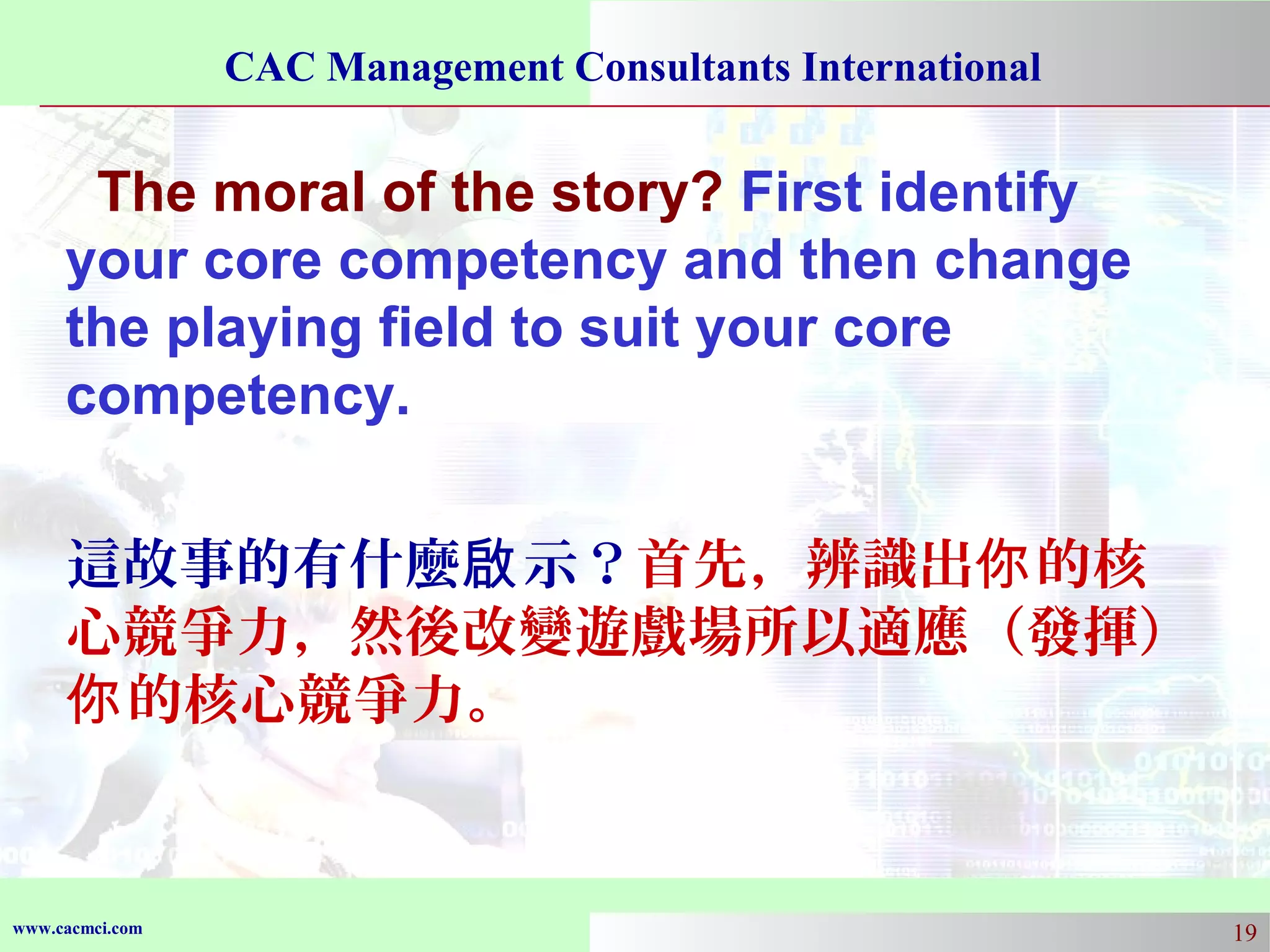 CAC Management Consultants International

The moral of the story? First identify your core competency and then change the playing field to suit your core competency.

這故事的有什麼啟示？首先，辨識出你的核心競爭力，然後改變遊戲場所以適應（發揮）你的核心競爭力。

www.cacmci.com

19